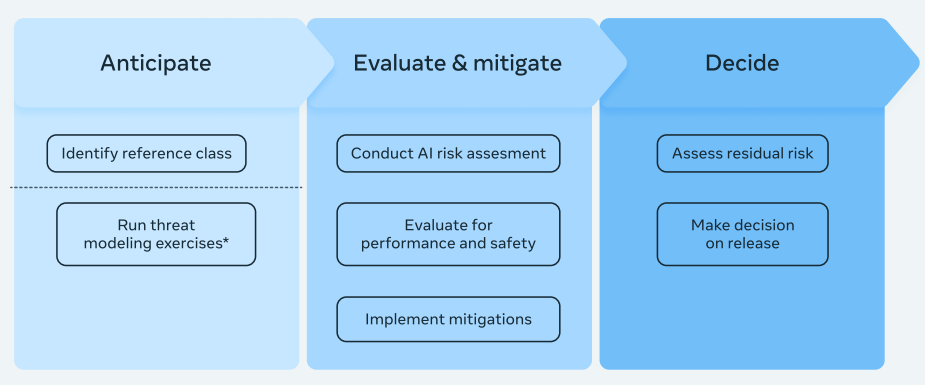 Anticipate

Identify reference class

Run threat modeling exercises*

Evaluate & mitigate

Conduct AI risk assesment

Evaluate for performance and safety

Implement mitigations

Decide

Assess residual risk

Make decision on release